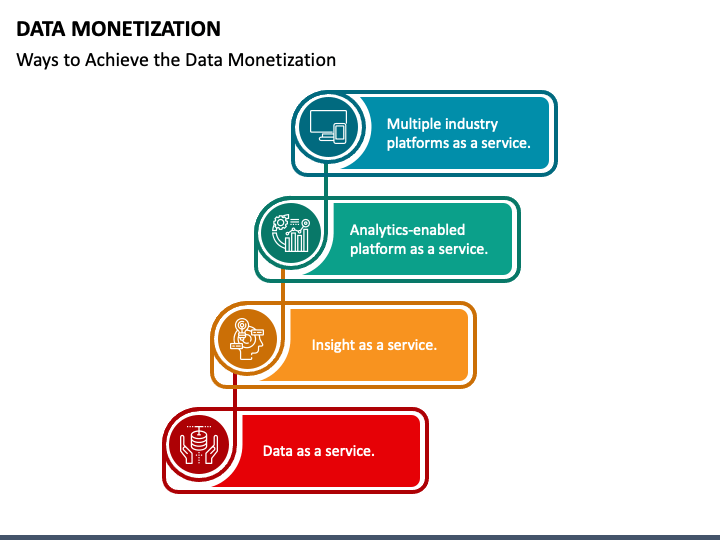 DATA MONETIZATION

Ways to Achieve the Data Monetization

Multiple industry platforms as a service.

Analytics-enabled platform as a service.

Insight as a service.

Data as a service.